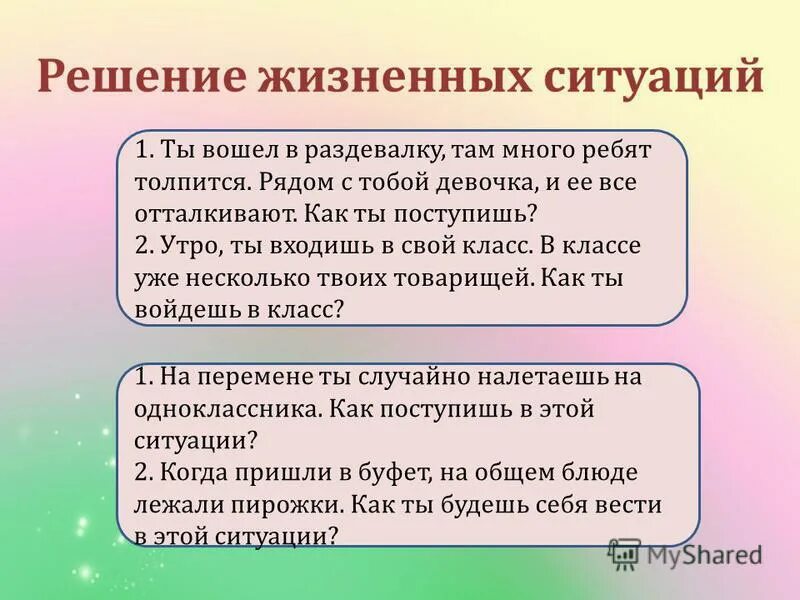 Решение жизненных ситуаций

1. Ты вошел в раздевалку, там много ребят толпится. Рядом с тобой девочка, и ее все отталкивают. Как ты поступишь?
2. Утро, ты входишь в свой класс. В классе уже несколько твоих товарищей. Как ты войдешь в класс?

1. На перемене ты случайно налетаешь на одноклассника. Как поступишь в этой ситуации?
2. Когда пришли в буфет, на общем блюде лежали пирожки. Как ты будешь себя вести в этой ситуации?

MyShared